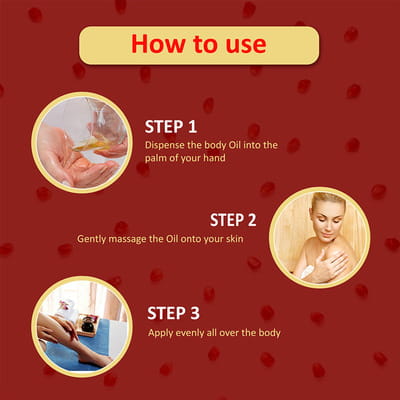 How to use

STEP 1
Dispense the body Oil into the palm of your hand

STEP 2
Gently massage the Oil onto your skin

STEP 3
Apply evenly all over the body